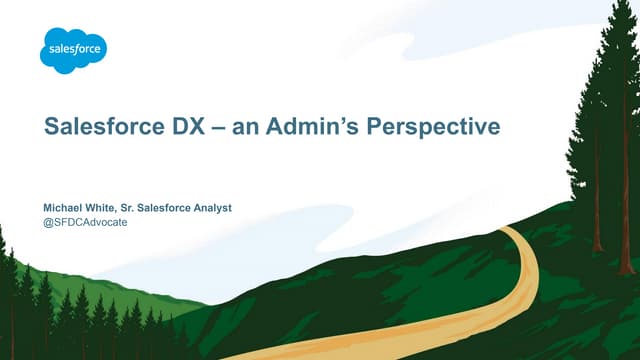 salesforce

Salesforce DX – an Admin's Perspective

Michael White, Sr. Salesforce Analyst
@SFDCAdvocate